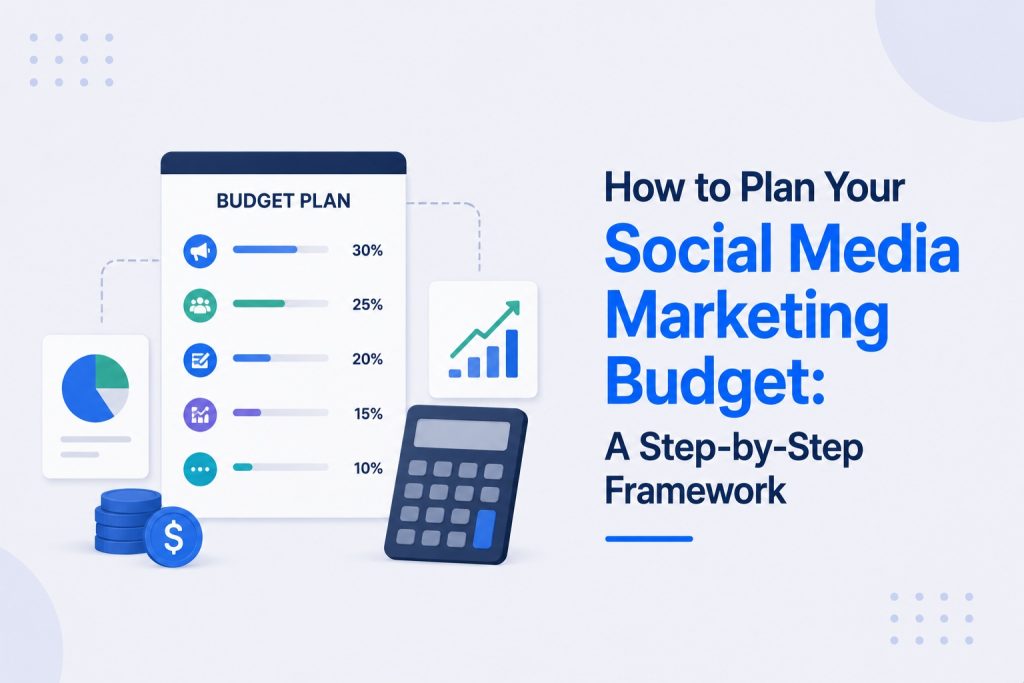 BUDGET PLAN

30%

25%

20%

15%

10%

$

How to Plan Your
Social Media Marketing Budget:
A Step-by-Step Framework